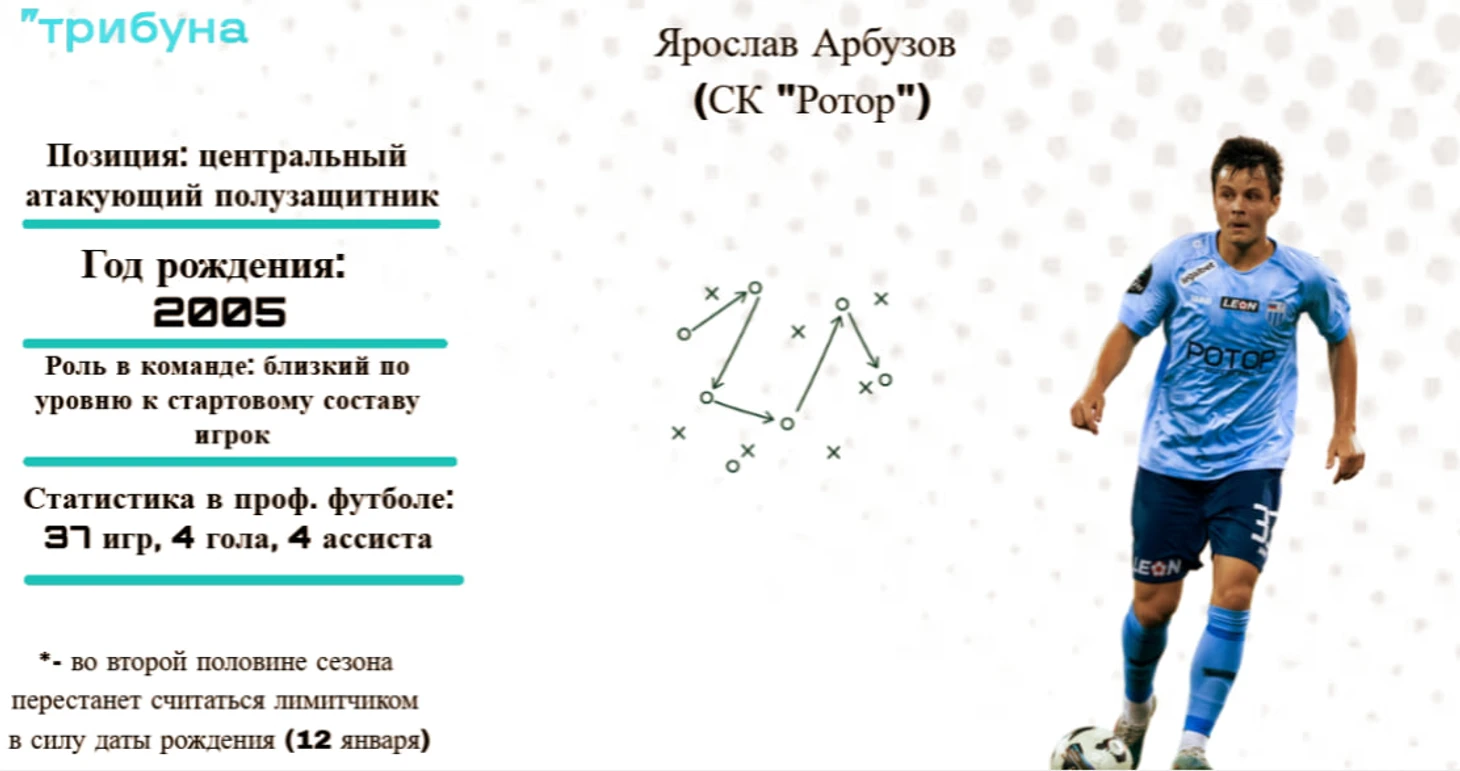 "трибуна

Ярослав Арбузов
(СК "Ротор")

Позиция: центральный атакующий полузащитник

Год рождения:
2005

Роль в команде: близкий по уровню к стартовому составу игрок

Статистика в проф. футболе:
37 игр, 4 гола, 4 ассиста

*- во второй половине сезона перестанет считаться лимитчиком в силу даты рождения (12 января)

LEON
РОТОР
LEON